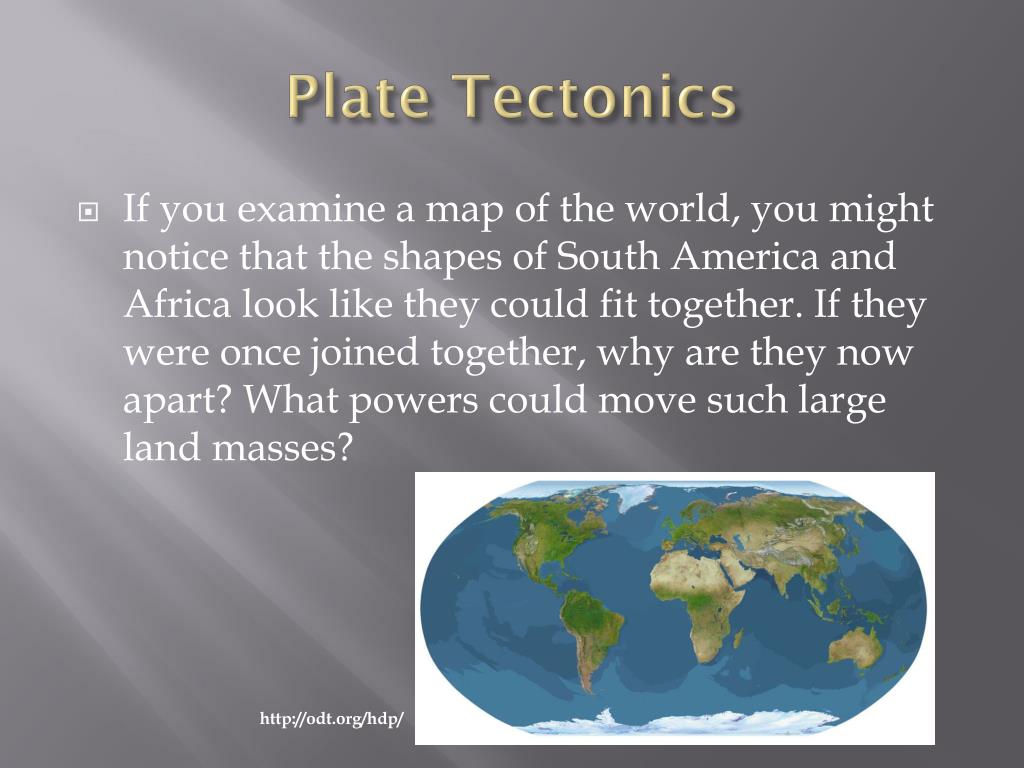 Plate Tectonics

If you examine a map of the world, you might notice that the shapes of South America and Africa look like they could fit together. If they were once joined together, why are they now apart? What powers could move such large land masses?

http://odt.org/hdp/